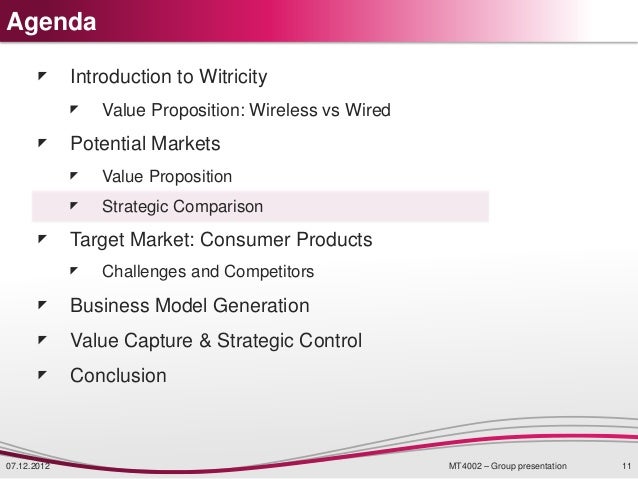 Agenda

Introduction to Witricity

Value Proposition: Wireless vs Wired

Potential Markets

Value Proposition

Strategic Comparison

Target Market: Consumer Products

Challenges and Competitors

Business Model Generation

Value Capture & Strategic Control

Conclusion

07.12.2012

MT4002 – Group presentation

11